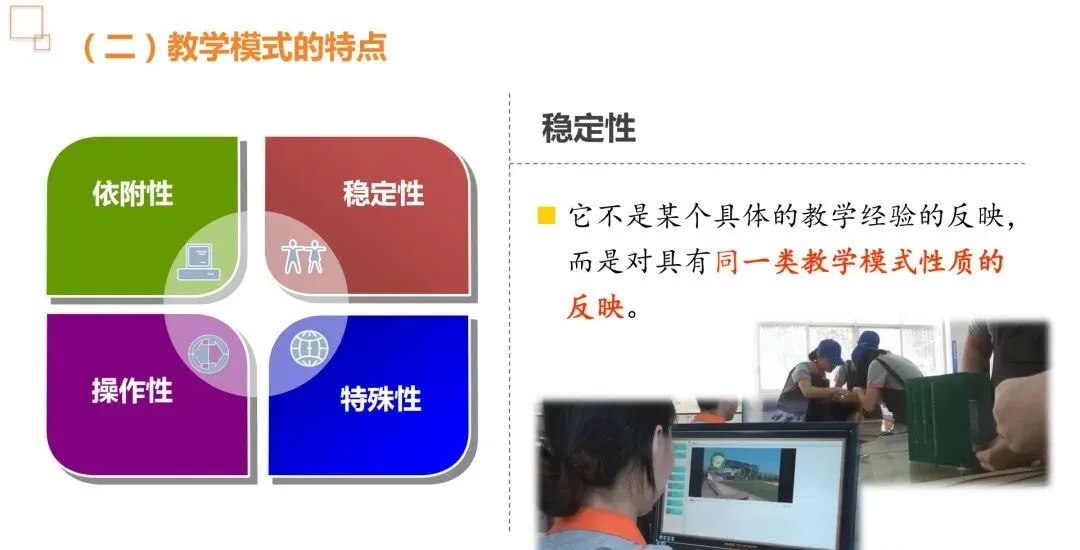 （二）教学模式的特点

依附性

稳定性

操作性

特殊性

稳定性

它不是某个具体的教学经验的反映，而是对具有同一类教学模式性质的反映。